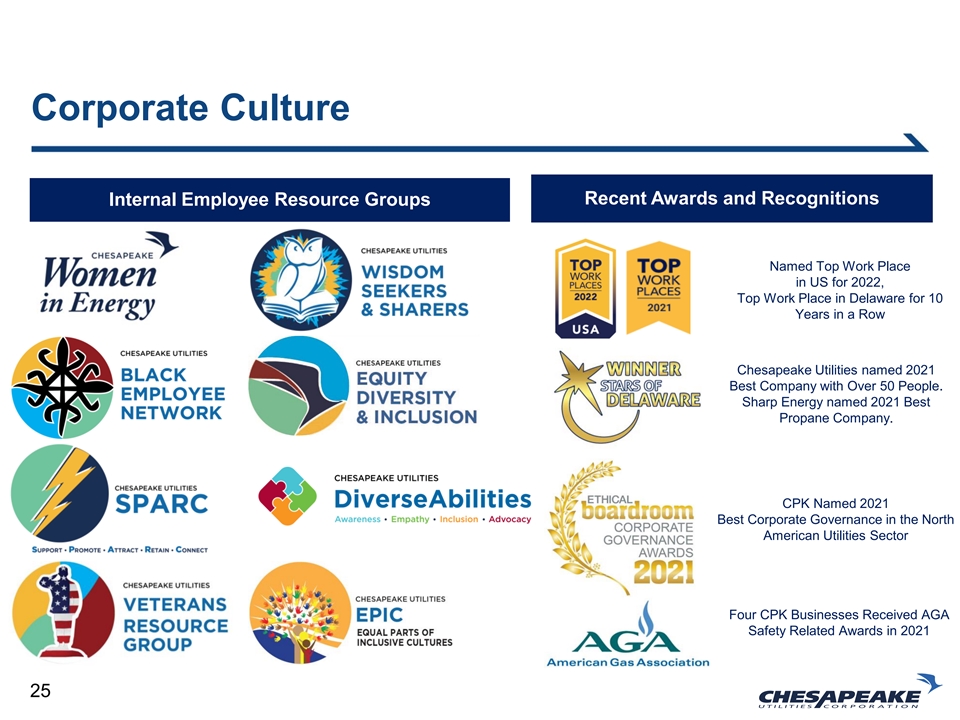 Corporate Culture

Internal Employee Resource Groups

CHESAPEAKE
Women in Energy

CHESAPEAKE UTILITIES
WISDOM SEEKERS & SHARERS

CHESAPEAKE UTILITIES
BLACK EMPLOYEE NETWORK

CHESAPEAKE UTILITIES
EQUITY DIVERSITY & INCLUSION

CHESAPEAKE UTILITIES
SPARC
SUPPORT • PROMOTE • ATTRACT • RETAIN • CONNECT

CHESAPEAKE UTILITIES
DiverseAbilities
Awareness • Empathy • Inclusion • Advocacy

CHESAPEAKE UTILITIES
VETERANS RESOURCE GROUP

CHESAPEAKE UTILITIES
EPIC
EQUAL PARTS OF INCLUSIVE CULTURES

Recent Awards and Recognitions

TOP WORK PLACES 2022 USA
TOP WORK PLACES 2021

Named Top Work Place in US for 2022, Top Work Place in Delaware for 10 Years in a Row

WINNER STARS OF DELAWARE

Chesapeake Utilities named 2021 Best Company with Over 50 People. Sharp Energy named 2021 Best Propane Company.

ETHICAL boardroom CORPORATE GOVERNANCE AWARDS 2021

CPK Named 2021 Best Corporate Governance in the North American Utilities Sector

AGA
American Gas Association

Four CPK Businesses Received AGA Safety Related Awards in 2021

25

CHESAPEAKE
UTILITIES CORPORATION